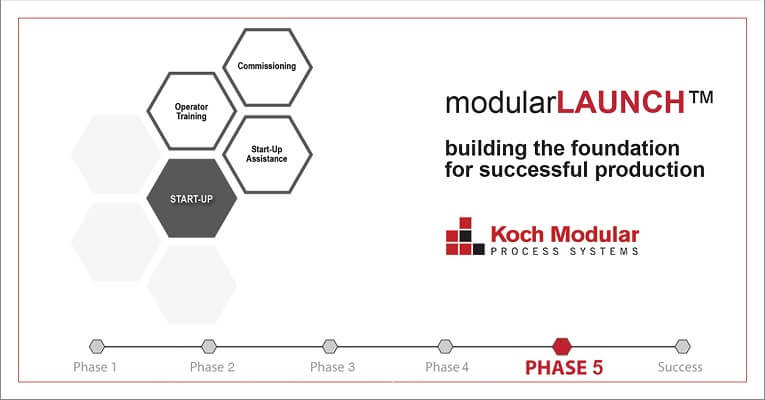 Commissioning

Operator Training

Start-Up Assistance

START-UP

modularLAUNCH™

building the foundation for successful production

Koch Modular
PROCESS SYSTEMS

Phase 1
Phase 2
Phase 3
Phase 4
PHASE 5
Success